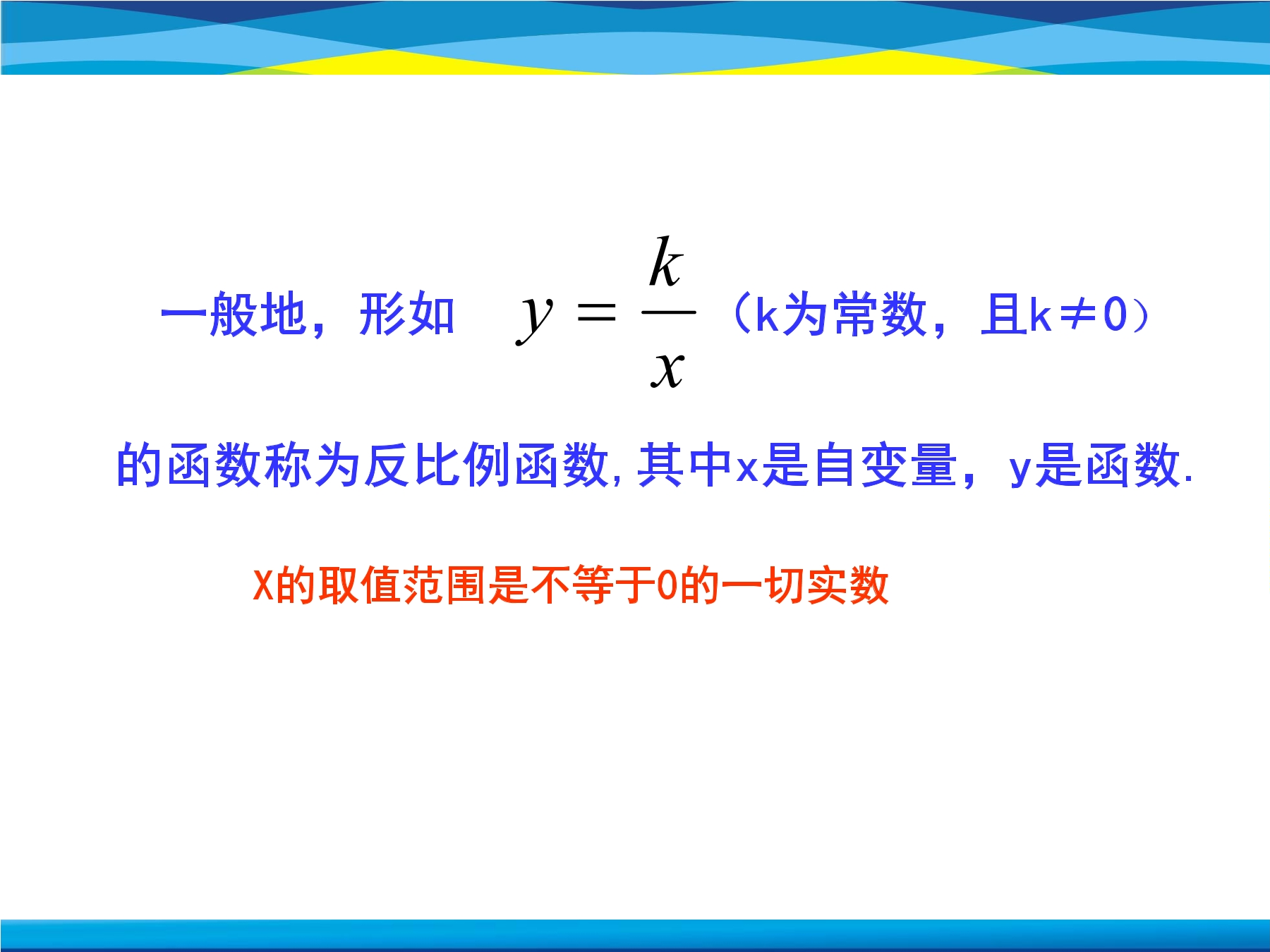 一般地，形如 $y=\frac{k}{x}$（k为常数，且k≠0）

的函数称为反比例函数,其中x是自变量，y是函数.

X的取值范围是不等于0的一切实数